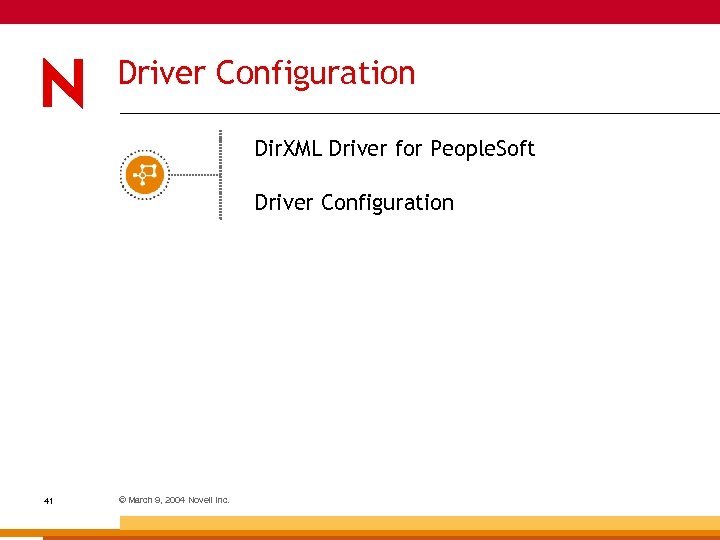 N

Driver Configuration

DirXML Driver for PeopleSoft

Driver Configuration

41

© March 9, 2004 Novell Inc.